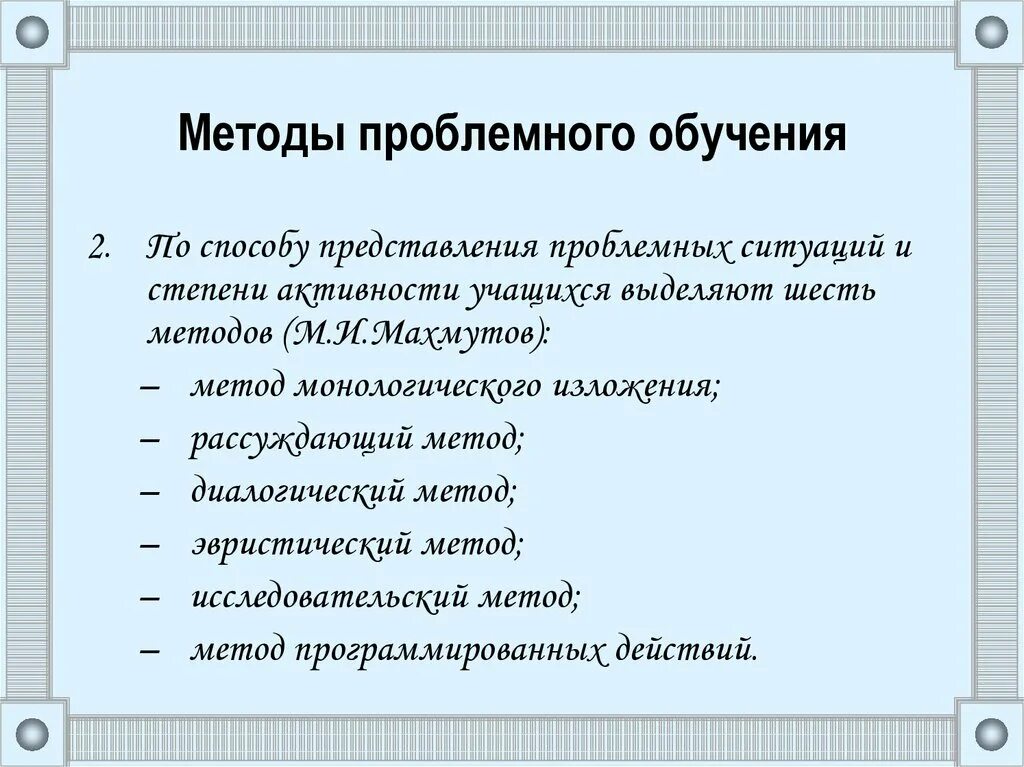 Методы проблемного обучения

2. По способу представления проблемных ситуаций и степени активности учащихся выделяют шесть методов (М.И.Махмутов):

– метод монологического изложения;
– рассуждающий метод;
– диалогический метод;
– эвристический метод;
– исследовательский метод;
– метод программированных действий.